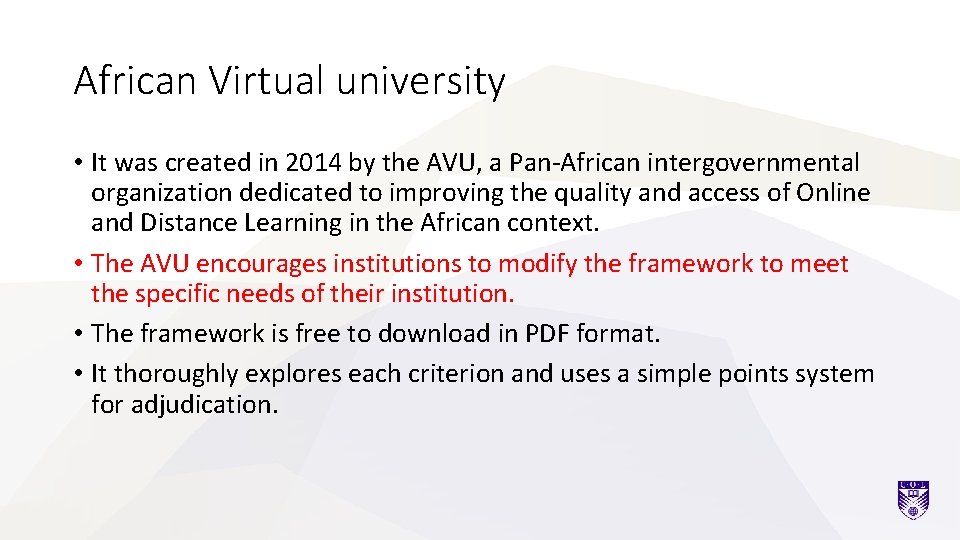 African Virtual university

• It was created in 2014 by the AVU, a Pan-African intergovernmental organization dedicated to improving the quality and access of Online and Distance Learning in the African context.
• The AVU encourages institutions to modify the framework to meet the specific needs of their institution.
• The framework is free to download in PDF format.
• It thoroughly explores each criterion and uses a simple points system for adjudication.